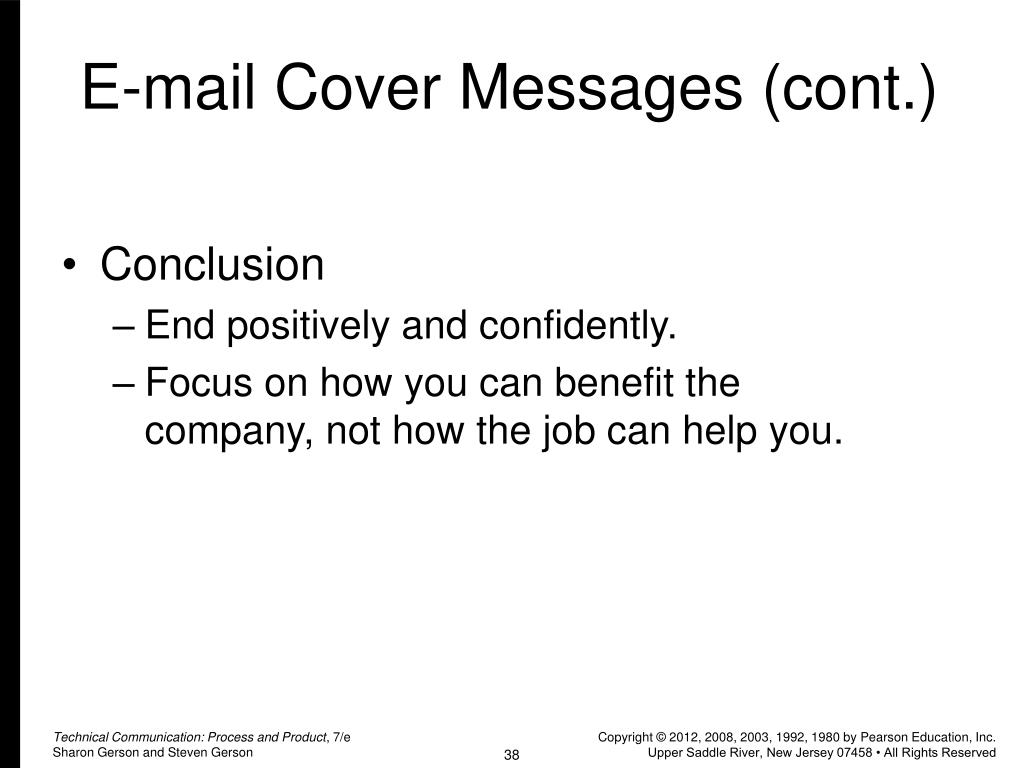 E-mail Cover Messages (cont.)

• Conclusion
– End positively and confidently.
– Focus on how you can benefit the company, not how the job can help you.

Technical Communication: Process and Product, 7/e
Sharon Gerson and Steven Gerson

38

Copyright © 2012, 2008, 2003, 1992, 1980 by Pearson Education, Inc.
Upper Saddle River, New Jersey 07458 • All Rights Reserved